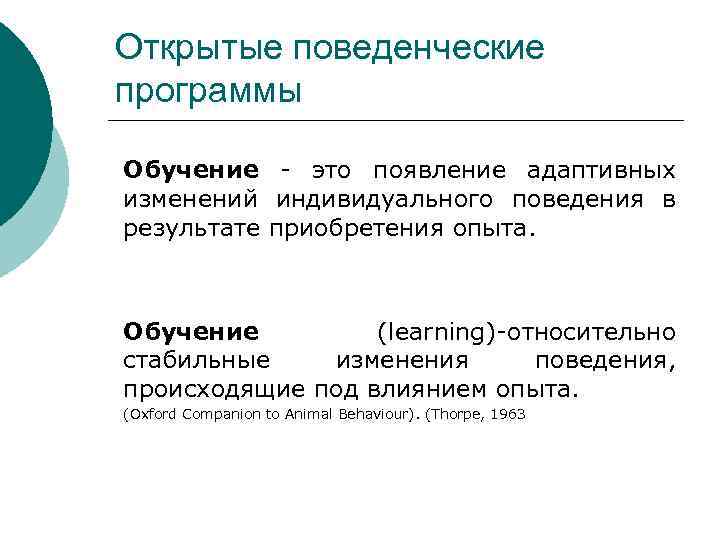 Открытые поведенческие программы

Обучение - это появление адаптивных изменений индивидуального поведения в результате приобретения опыта.

Обучение (learning)-относительно стабильные изменения поведения, происходящие под влиянием опыта.

(Oxford Companion to Animal Behaviour). (Thorpe, 1963